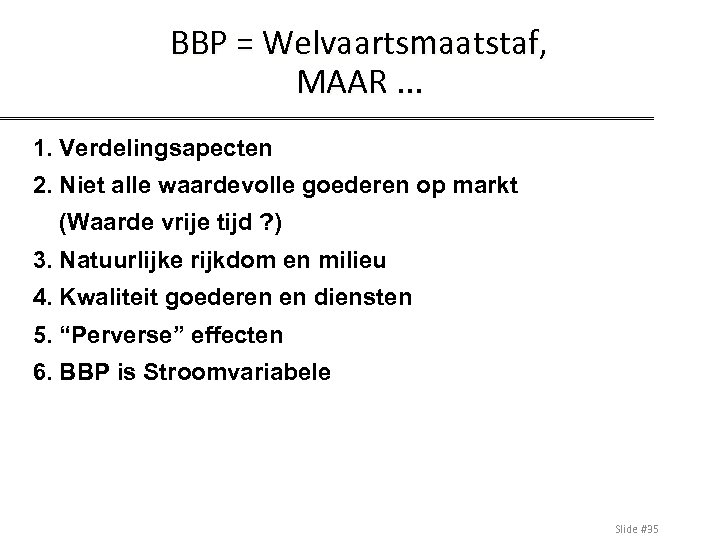 BBP = Welvaartsmaatstaf, MAAR ...

1. Verdelingsapecten
2. Niet alle waardevolle goederen op markt (Waarde vrije tijd ?)
3. Natuurlijke rijkdom en milieu
4. Kwaliteit goederen en diensten
5. “Perverse” effecten
6. BBP is Stroomvariabele

Slide #35